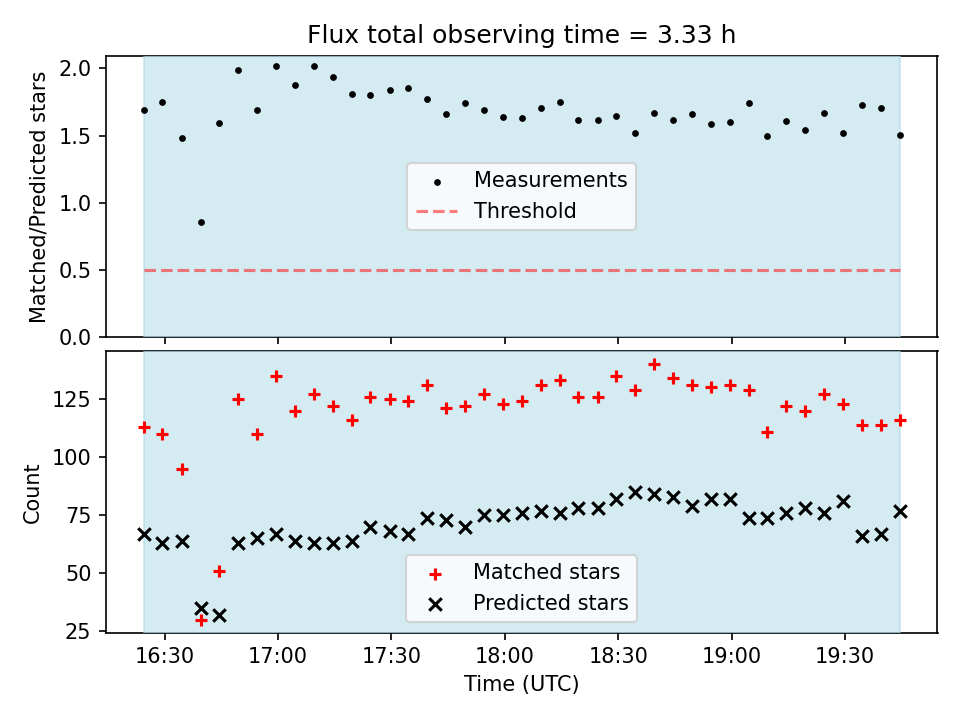 Flux total observing time = 3.33 h

Matched/Predicted stars

2.0
1.5
1.0
0.5
0.0

Measurements
Threshold

Count

125
100
75
50
25

Matched stars
Predicted stars

16:30
17:00
17:30
18:00
18:30
19:00
19:30

Time (UTC)